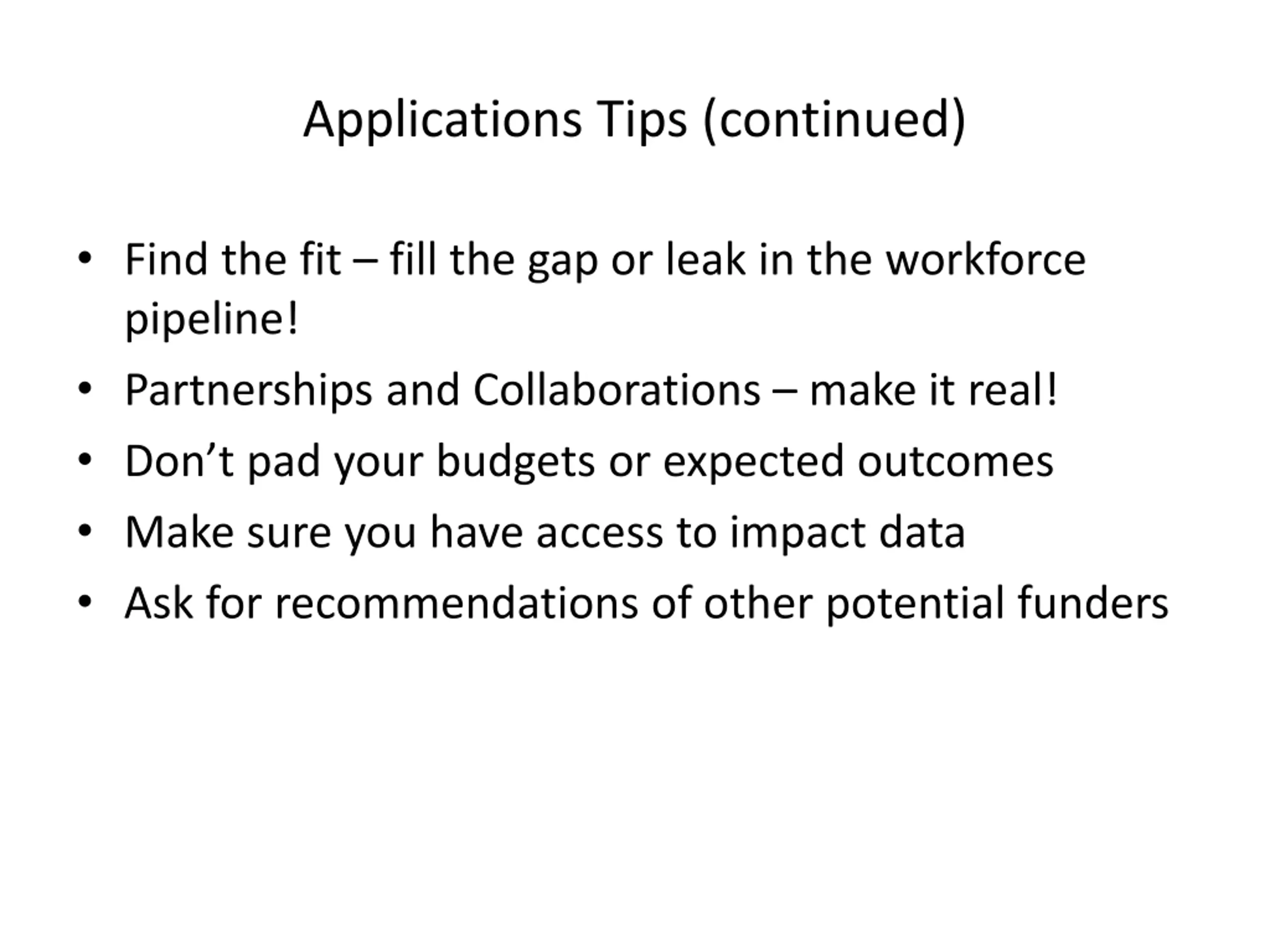 Applications Tips (continued)

• Find the fit – fill the gap or leak in the workforce pipeline!
• Partnerships and Collaborations – make it real!
• Don’t pad your budgets or expected outcomes
• Make sure you have access to impact data
• Ask for recommendations of other potential funders